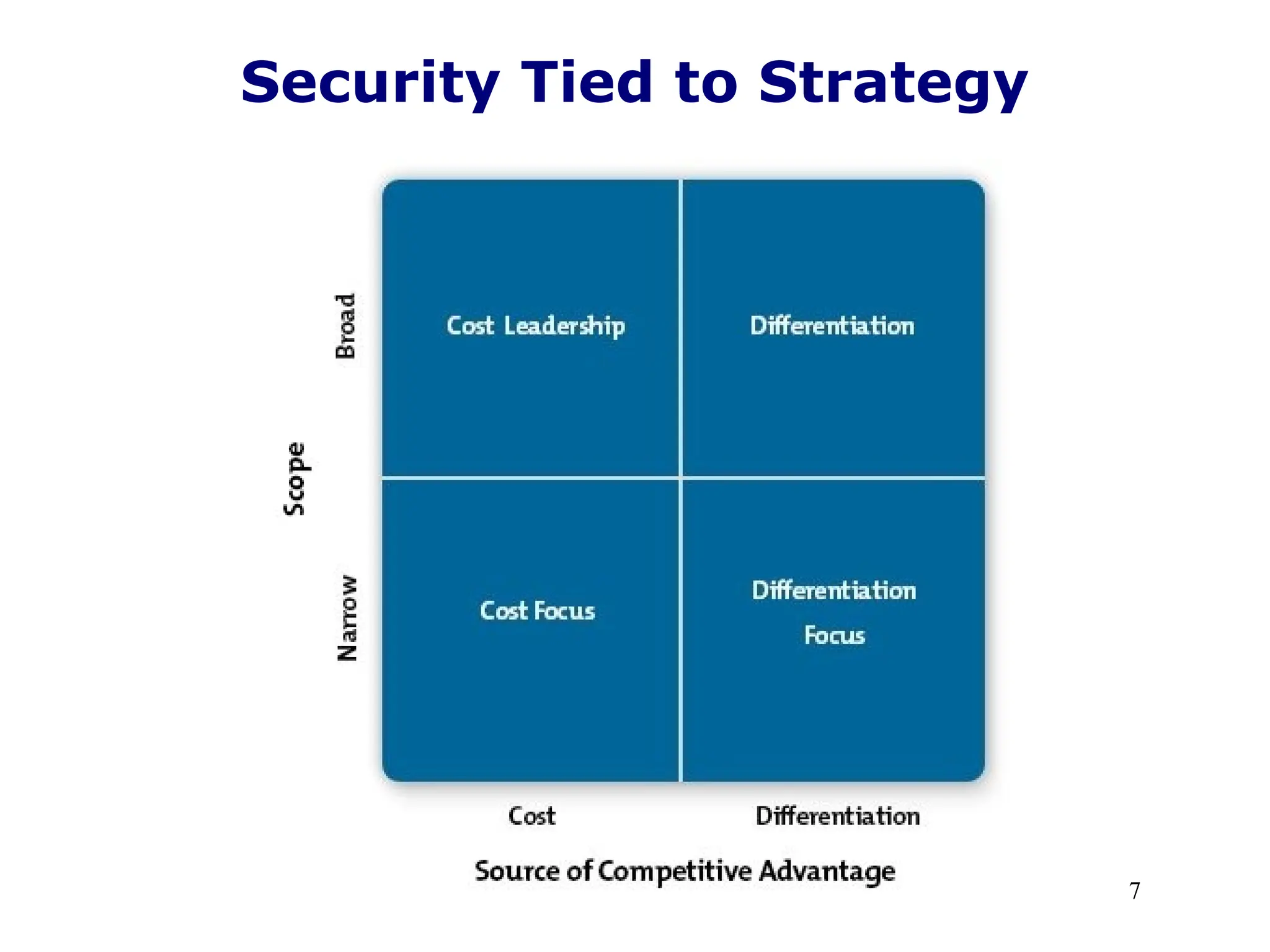 Security Tied to Strategy

Scope

Broad

Narrow

Cost Leadership

Differentiation

Cost Focus

Differentiation Focus

Cost

Differentiation

Source of Competitive Advantage

7